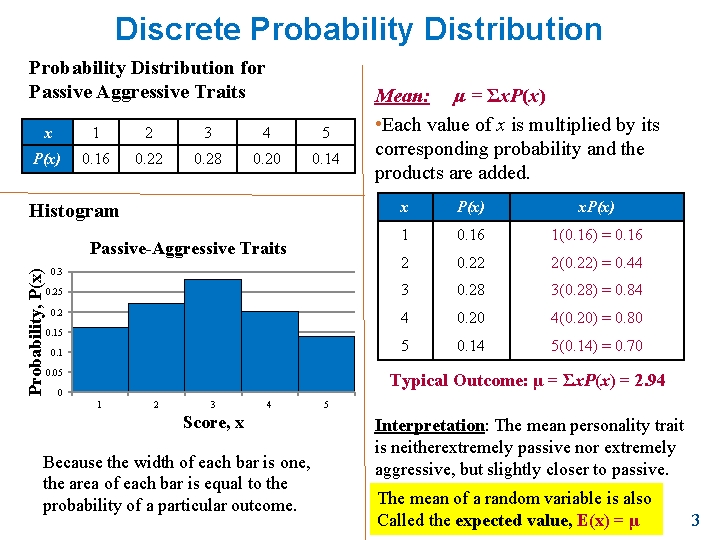 Discrete Probability Distribution

Probability Distribution for Passive Aggressive Traits

| $x$ | 1 | 2 | 3 | 4 | 5 |
|---|---|---|---|---|---|
| $P(x)$ | 0.16 | 0.22 | 0.28 | 0.20 | 0.14 |

Histogram

Passive-Aggressive Traits

Probability, P(x)

0.3
0.25
0.2
0.15
0.1
0.05
0

1 2 3 4 5

Score, x

Because the width of each bar is one, the area of each bar is equal to the probability of a particular outcome.

Mean: $\mu = \Sigma xP(x)$

•Each value of $x$ is multiplied by its corresponding probability and the products are added.

| $x$ | $P(x)$ | $xP(x)$ |
|---|---|---|
| 1 | 0.16 | 1(0.16) = 0.16 |
| 2 | 0.22 | 2(0.22) = 0.44 |
| 3 | 0.28 | 3(0.28) = 0.84 |
| 4 | 0.20 | 4(0.20) = 0.80 |
| 5 | 0.14 | 5(0.14) = 0.70 |

Typical Outcome: $\mu = \Sigma xP(x) = 2.94$

Interpretation: The mean personality trait is neitherextremely passive nor extremely aggressive, but slightly closer to passive.

The mean of a random variable is also Called the expected value, $E(x) = \mu$

3